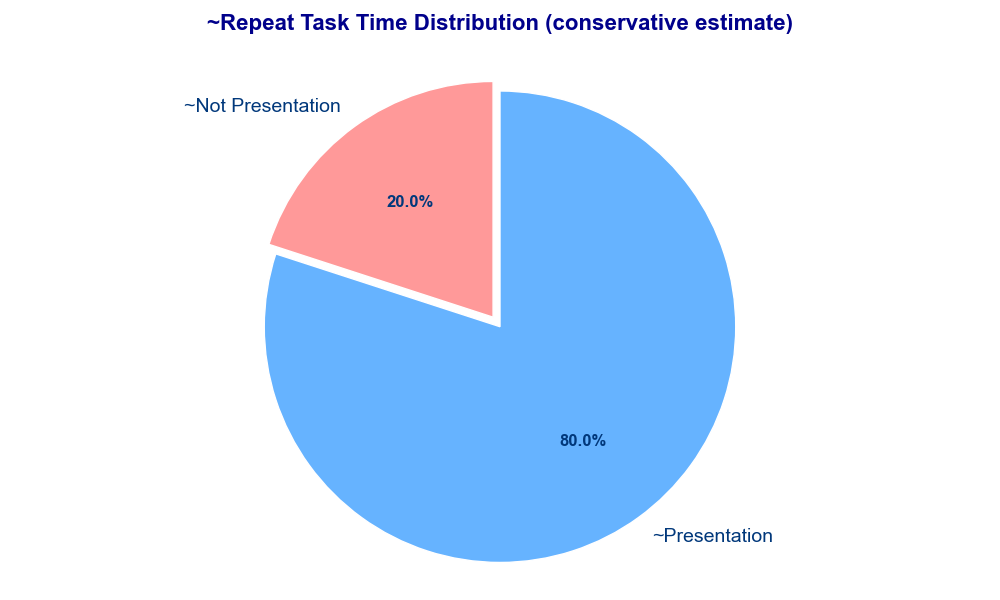 ~Repeat Task Time Distribution (conservative estimate)

~Not Presentation

20.0%

80.0%

~Presentation